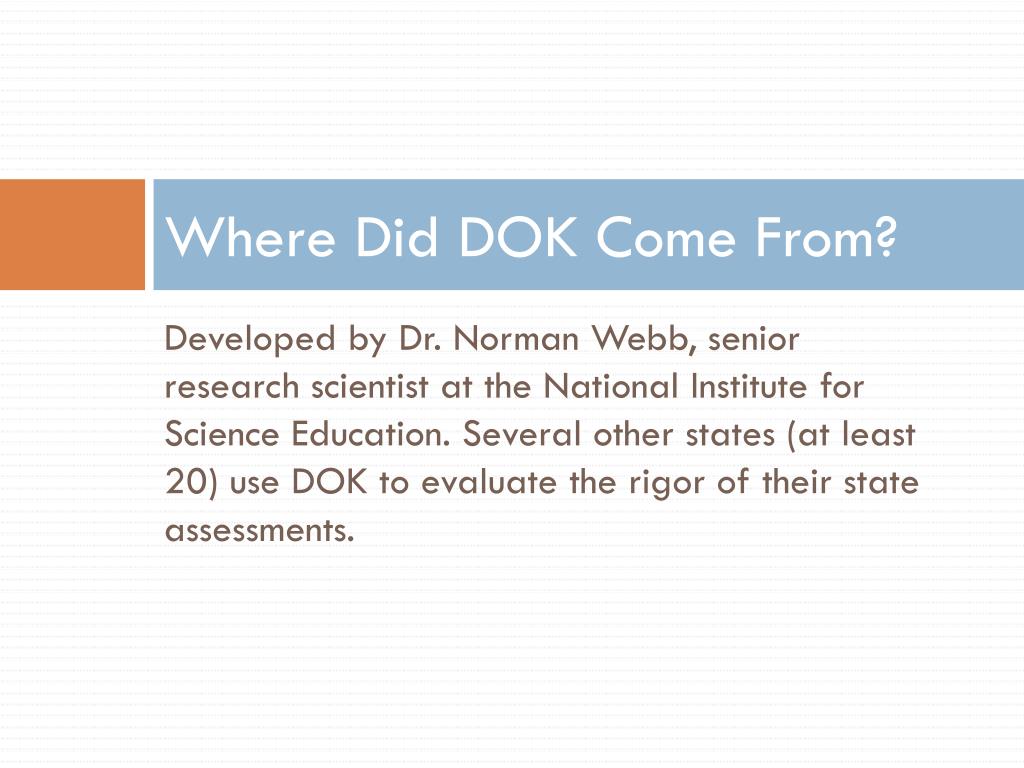 Where Did DOK Come From?

Developed by Dr. Norman Webb, senior research scientist at the National Institute for Science Education. Several other states (at least 20) use DOK to evaluate the rigor of their state assessments.